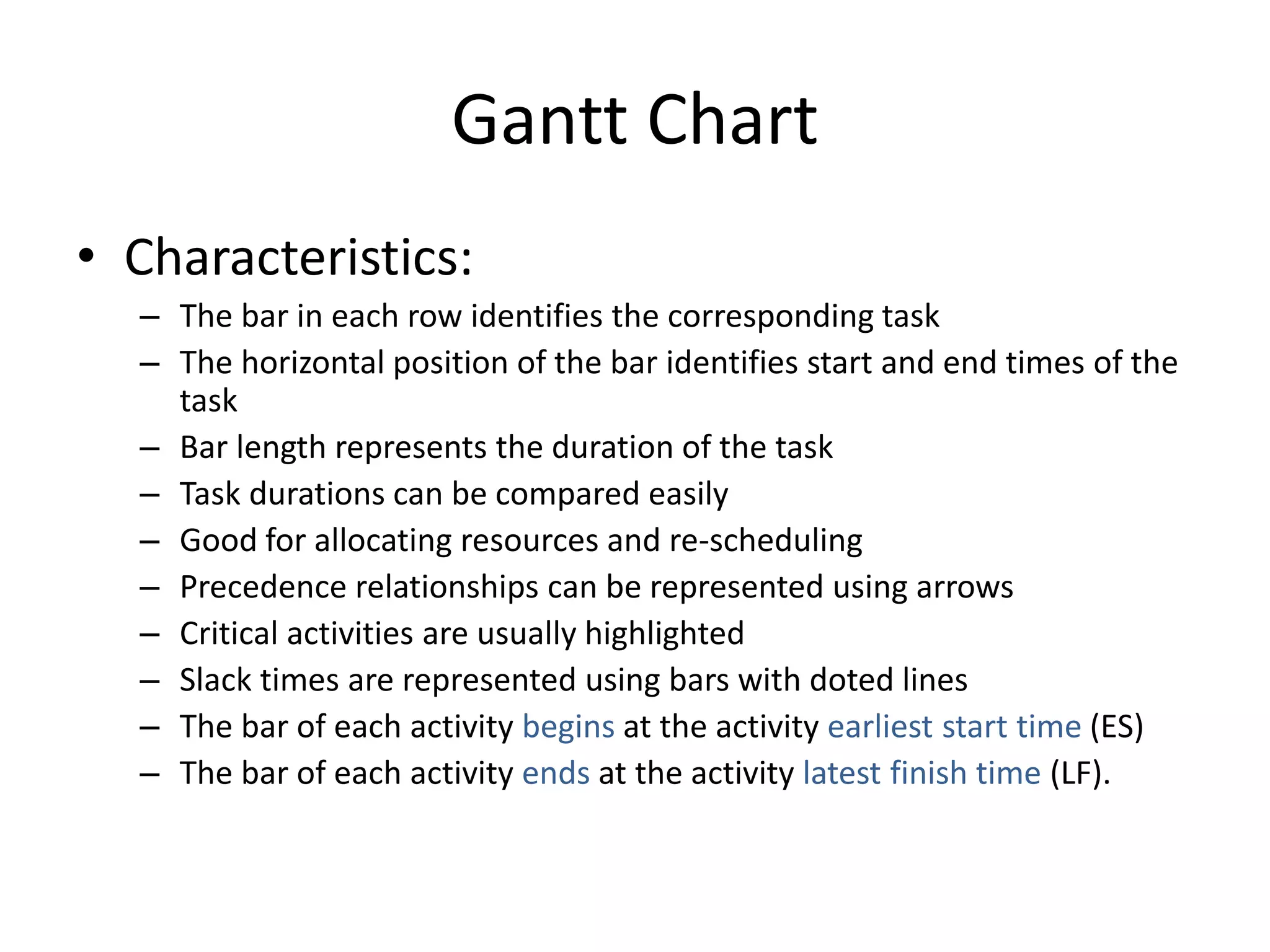 Gantt Chart

• Characteristics:
– The bar in each row identifies the corresponding task
– The horizontal position of the bar identifies start and end times of the task
– Bar length represents the duration of the task
– Task durations can be compared easily
– Good for allocating resources and re-scheduling
– Precedence relationships can be represented using arrows
– Critical activities are usually highlighted
– Slack times are represented using bars with doted lines
– The bar of each activity begins at the activity earliest start time (ES)
– The bar of each activity ends at the activity latest finish time (LF).